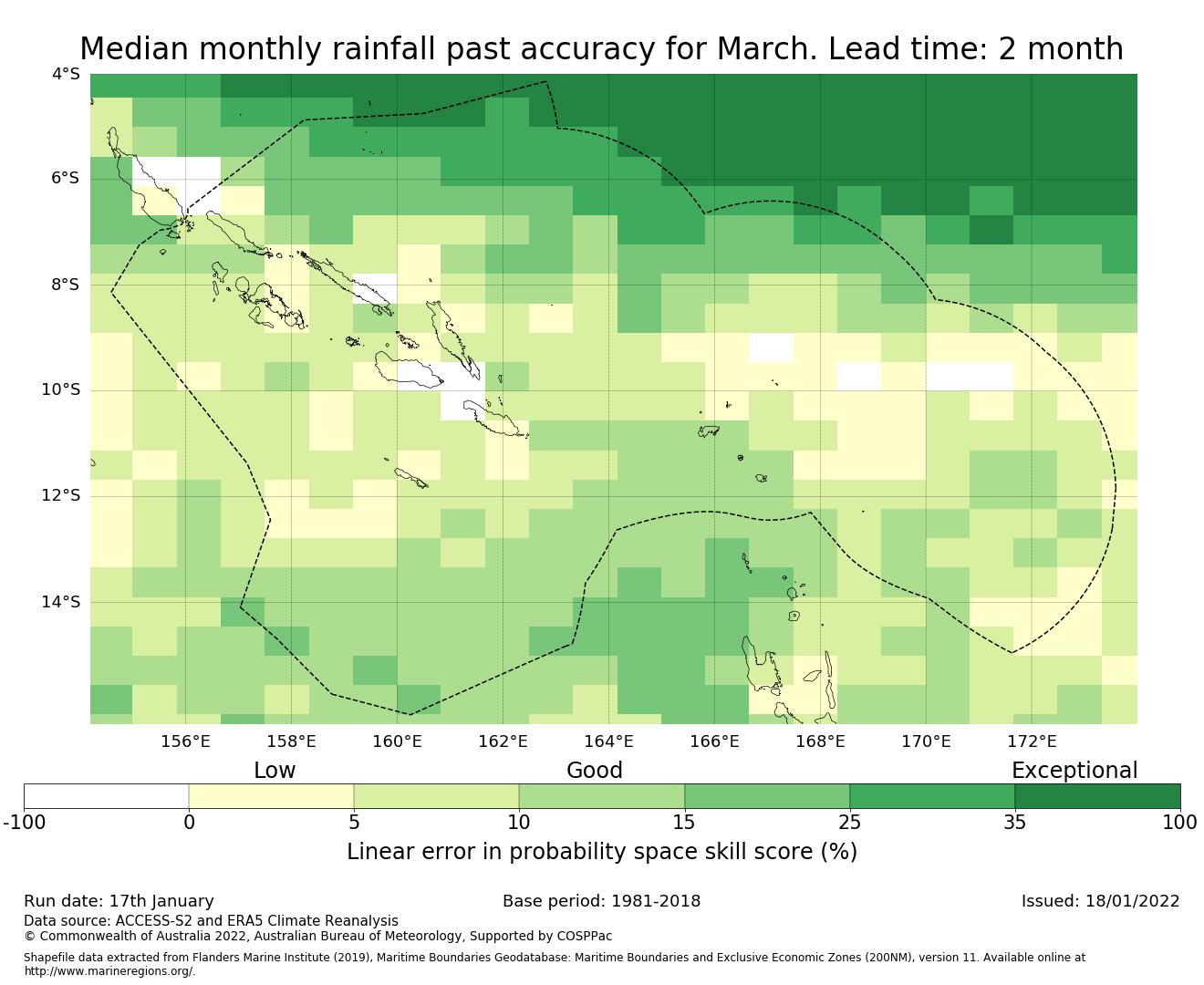 Median monthly rainfall past accuracy for March. Lead time: 2 month

4°S
6°S
8°S
10°S
12°S
14°S

156°E
158°E
160°E
162°E
164°E
166°E
168°E
170°E
172°E

Low
Good
Exceptional

-100
0
5
10
15
25
35
100

Linear error in probability space skill score (%)

Run date: 17th January
Base period: 1981-2018
Issued: 18/01/2022

Data source: ACCESS-S2 and ERA5 Climate Reanalysis
© Commonwealth of Australia 2022, Australian Bureau of Meteorology, Supported by COSPPac

Shapefile data extracted from Flanders Marine Institute (2019), Maritime Boundaries Geodatabase: Maritime Boundaries and Exclusive Economic Zones (200NM), version 11. Available online at http://www.marineregions.org/.